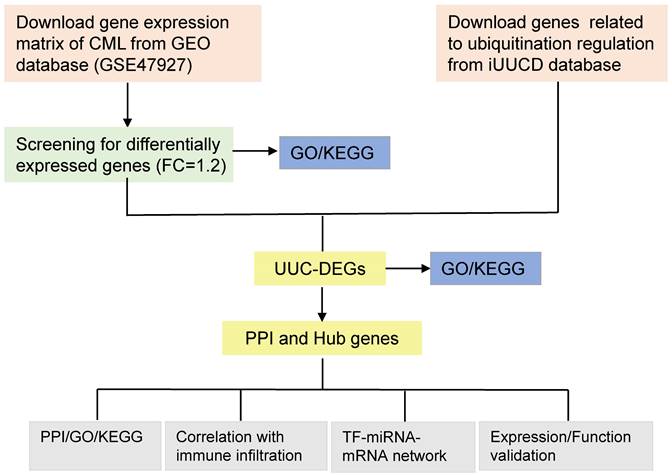 Download gene expression matrix of CML from GEO database (GSE47927)

Download genes related to ubiquitination regulation from iUUCD database

Screening for differentially expressed genes (FC=1.2)

GO/KEGG

UUC-DEGs

GO/KEGG

PPI and Hub genes

PPI/GO/KEGG

Correlation with immune infiltration

TF-miRNA-mRNA network

Expression/Function validation